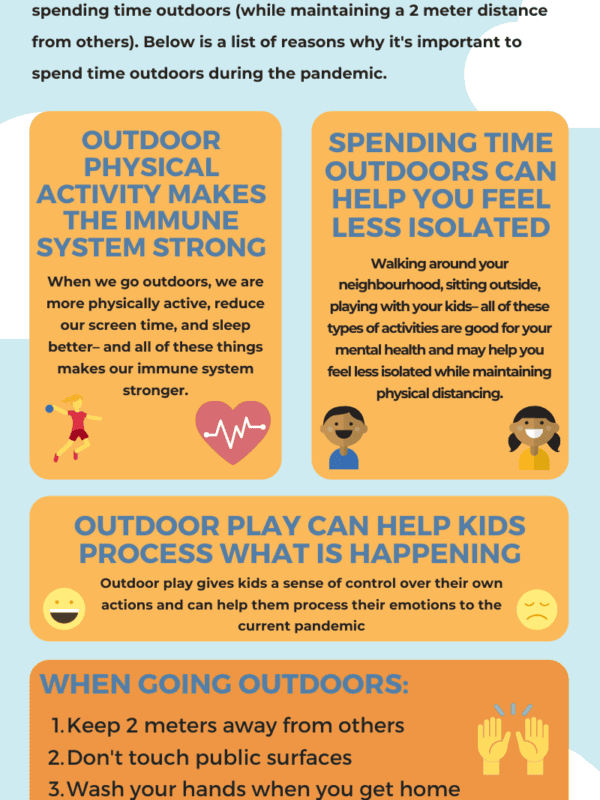 spending time outdoors (while maintaining a 2 meter distance from others). Below is a list of reasons why it's important to spend time outdoors during the pandemic.

OUTDOOR PHYSICAL ACTIVITY MAKES THE IMMUNE SYSTEM STRONG

When we go outdoors, we are more physically active, reduce our screen time, and sleep better– and all of these things makes our immune system stronger.

SPENDING TIME OUTDOORS CAN HELP YOU FEEL LESS ISOLATED

Walking around your neighbourhood, sitting outside, playing with your kids– all of these types of activities are good for your mental health and may help you feel less isolated while maintaining physical distancing.

OUTDOOR PLAY CAN HELP KIDS PROCESS WHAT IS HAPPENING

Outdoor play gives kids a sense of control over their own actions and can help them process their emotions to the current pandemic

WHEN GOING OUTDOORS:

1. Keep 2 meters away from others
2. Don't touch public surfaces
3. Wash your hands when you get home